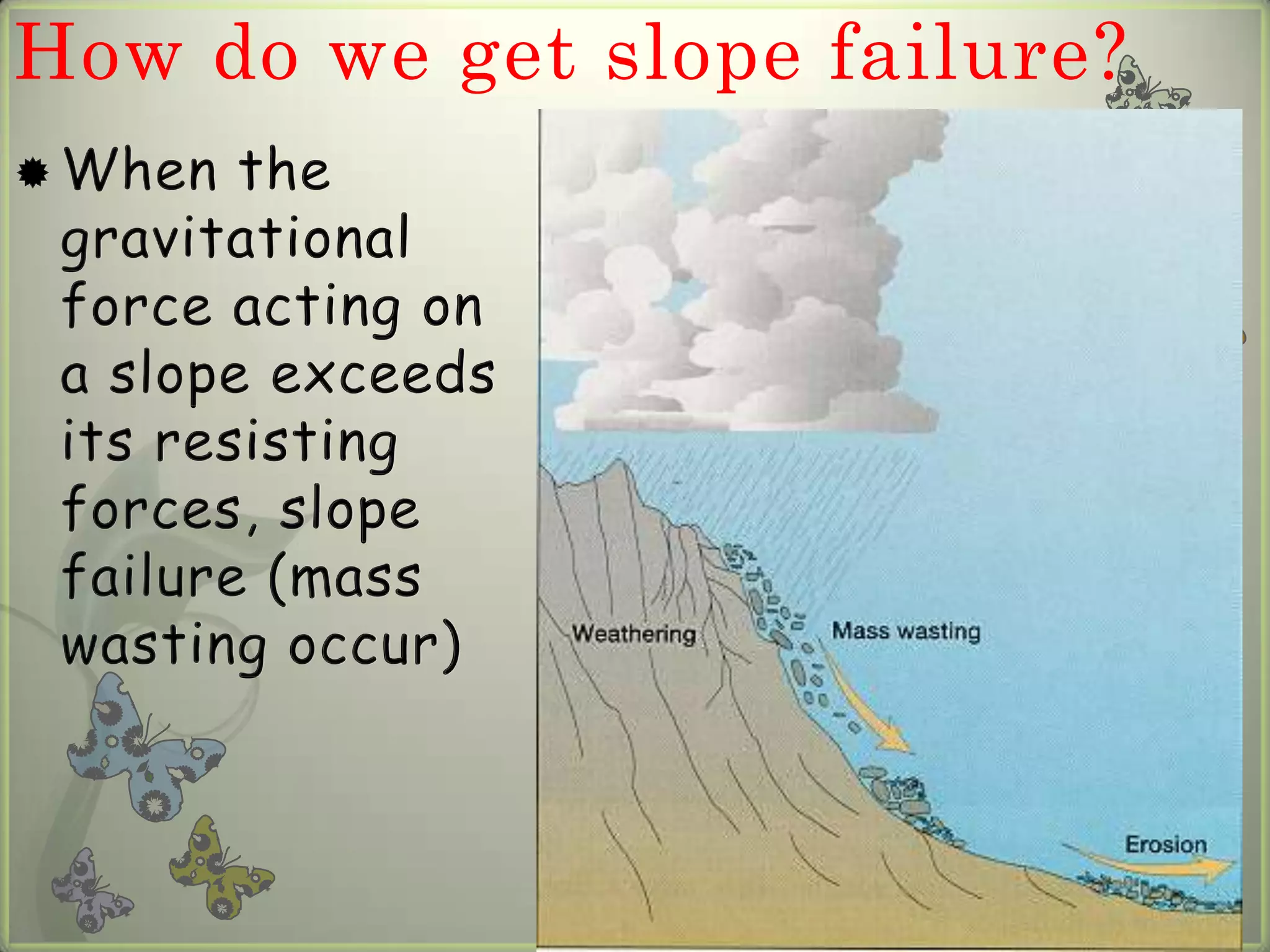 How do we get slope failure?

When the gravitational force acting on a slope exceeds its resisting forces, slope failure (mass wasting occur)

Weathering

Mass wasting

Erosion